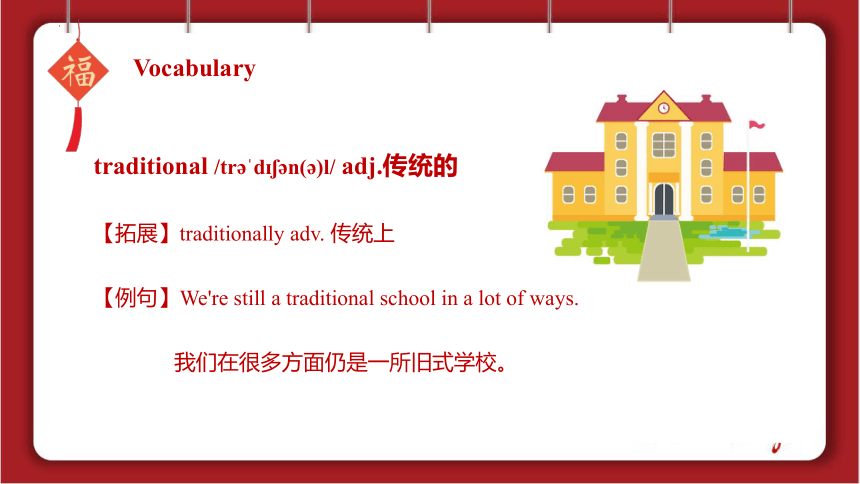 福

Vocabulary

traditional /trəˈdɪʃən(ə)l/ adj.传统的

【拓展】traditionally adv. 传统上

【例句】We're still a traditional school in a lot of ways.

我们在很多方面仍是一所旧式学校。